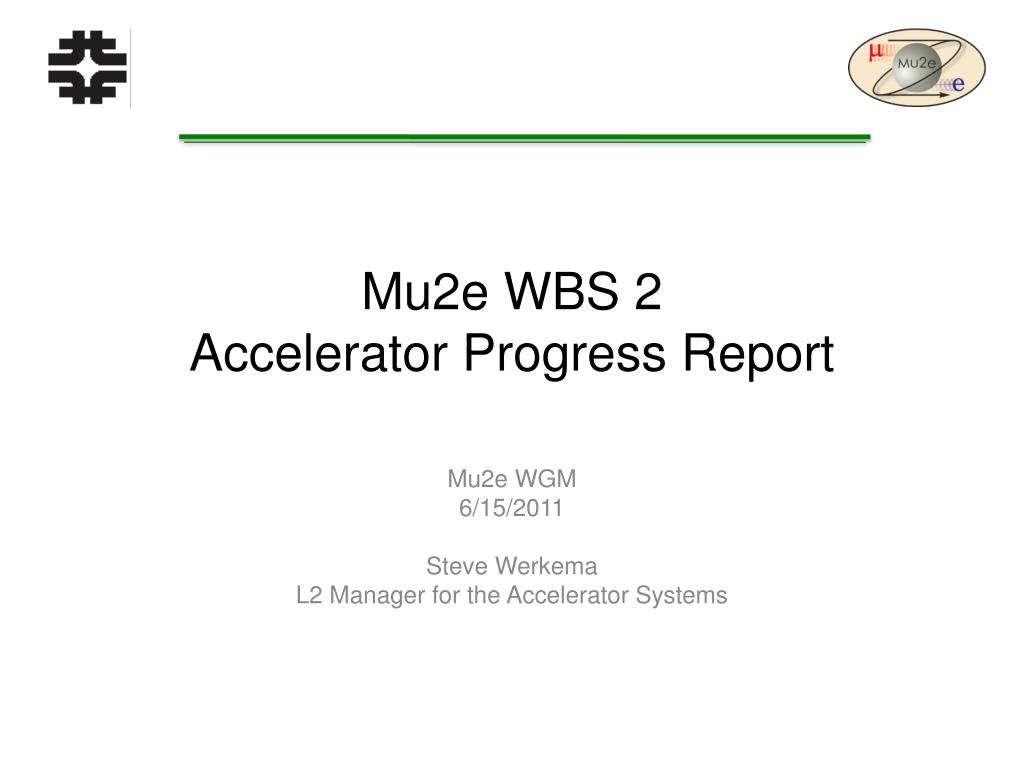 μ Mu2e e

Mu2e WBS 2
Accelerator Progress Report

Mu2e WGM
6/15/2011

Steve Werkema
L2 Manager for the Accelerator Systems